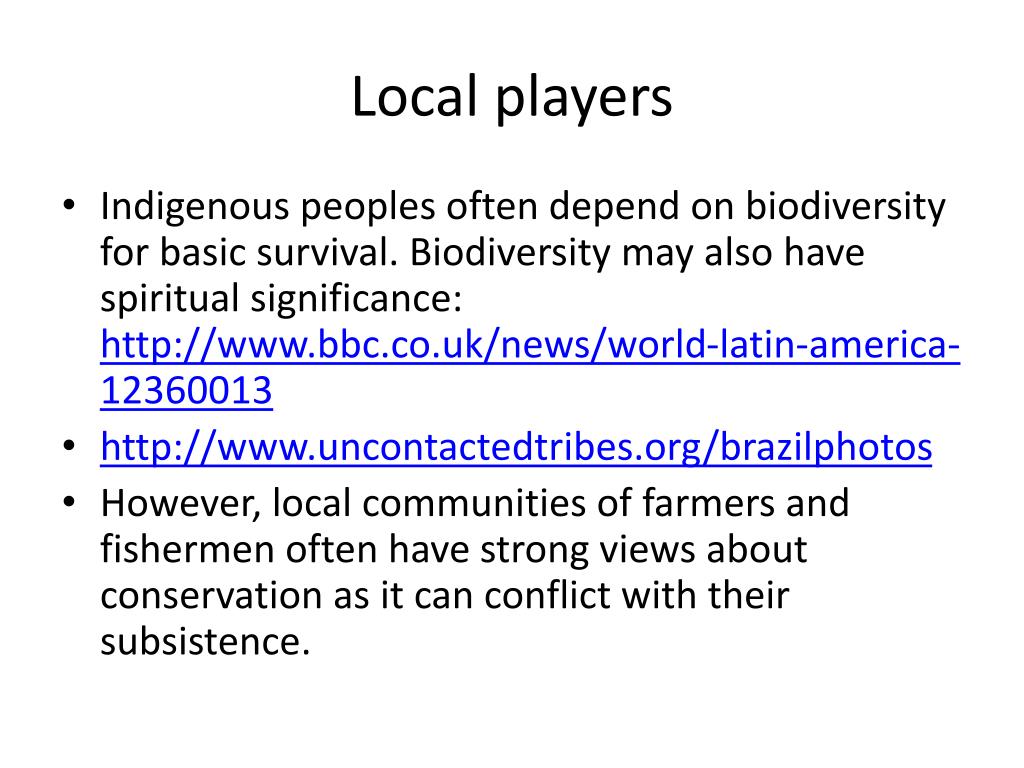 Local players

• Indigenous peoples often depend on biodiversity for basic survival. Biodiversity may also have spiritual significance: http://www.bbc.co.uk/news/world-latin-america-12360013
• http://www.uncontactedtribes.org/brazilphotos
• However, local communities of farmers and fishermen often have strong views about conservation as it can conflict with their subsistence.